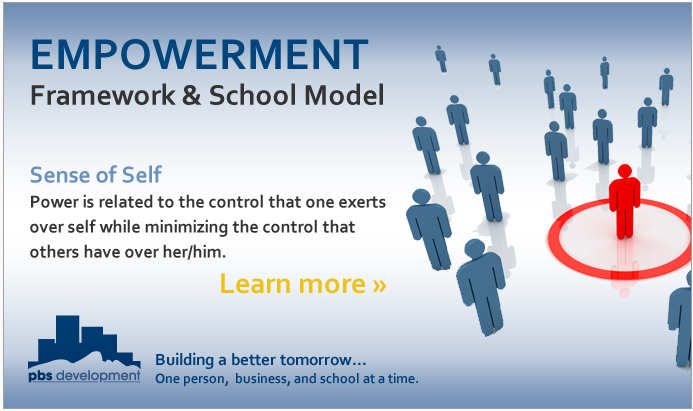 EMPOWERMENT
Framework & School Model

Sense of Self
Power is related to the control that one exerts over self while minimizing the control that others have over her/him.

Learn more »

pbs development

Building a better tomorrow…
One person, business, and school at a time.